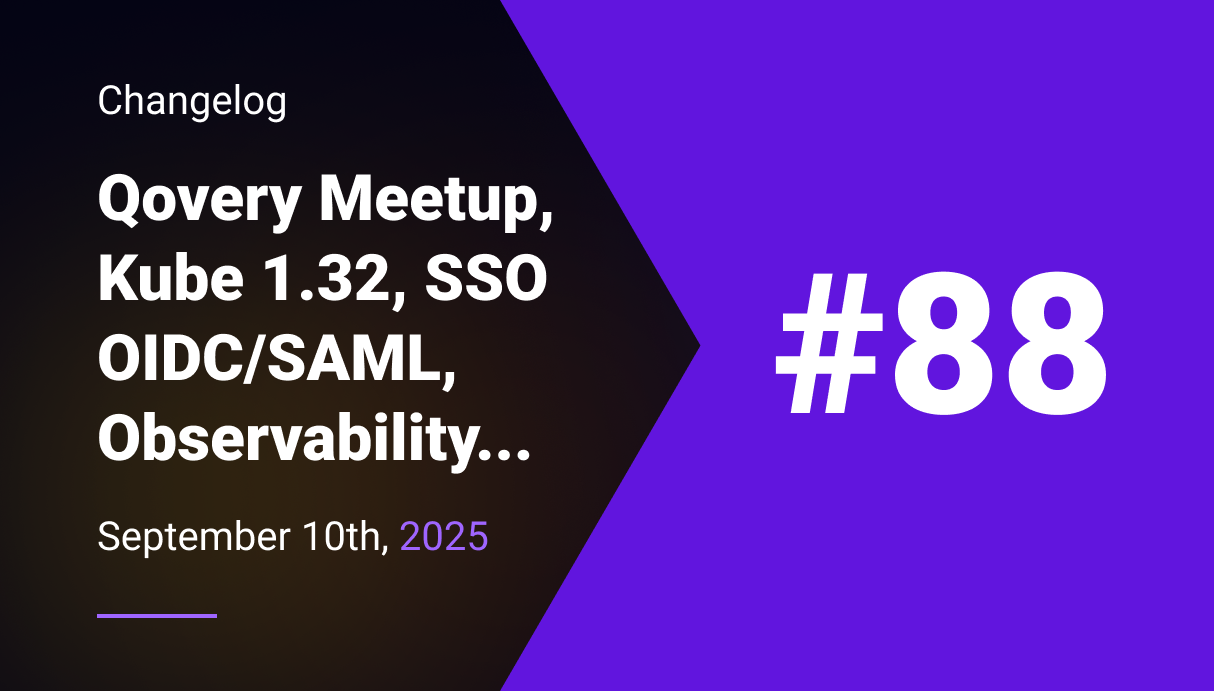 Changelog

Qovery Meetup, Kube 1.32, SSO OIDC/SAML, Observability...

September 10th, 2025

#88